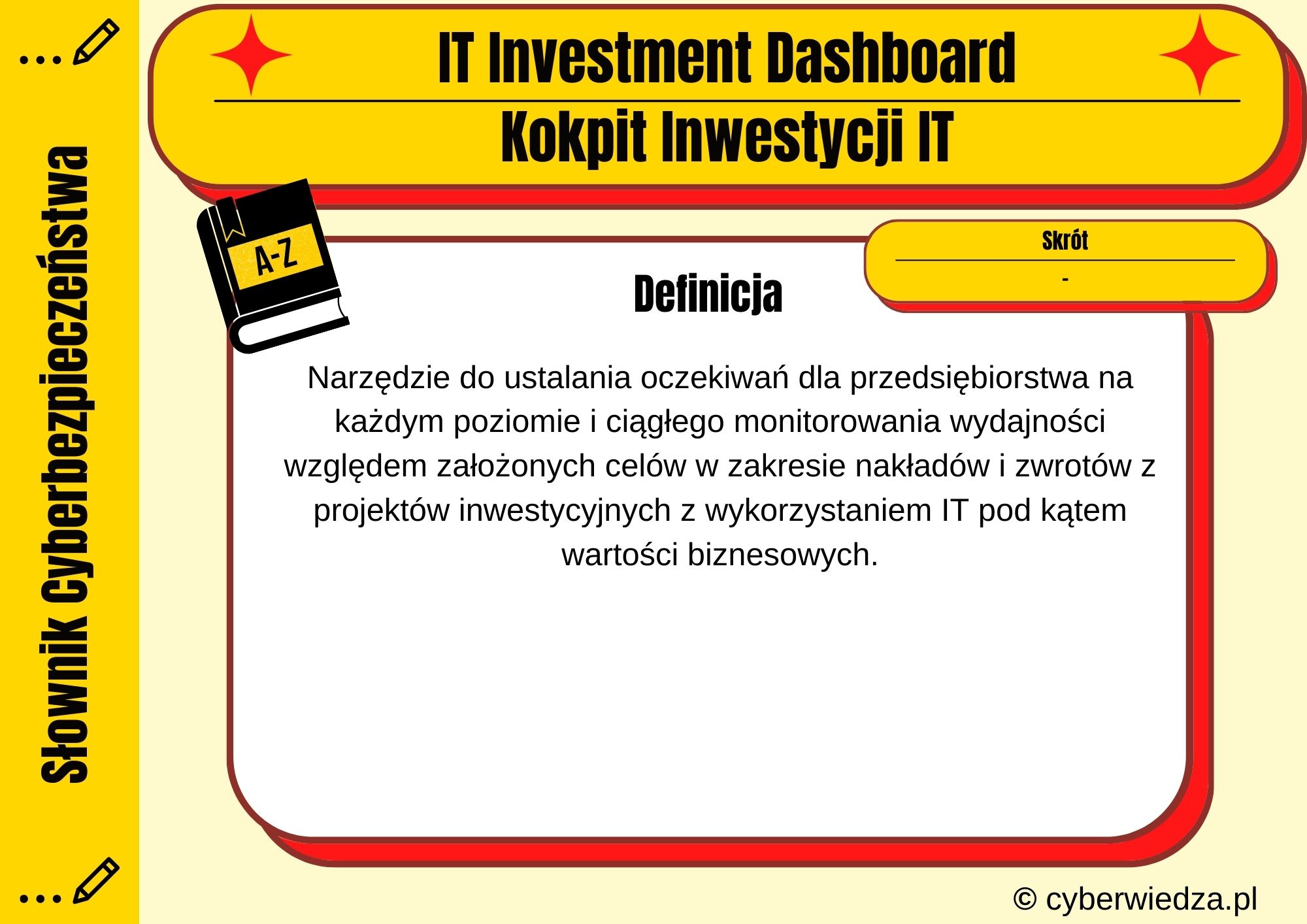 Słownik Cyberbezpieczeństwa

IT Investment Dashboard

Kokpit Inwestycji IT

A-Z

Skrót

-

Definicja

Narzędzie do ustalania oczekiwań dla przedsiębiorstwa na każdym poziomie i ciągłego monitorowania wydajności względem założonych celów w zakresie nakładów i zwrotów z projektów inwestycyjnych z wykorzystaniem IT pod kątem wartości biznesowych.

© cyberwiedza.pl